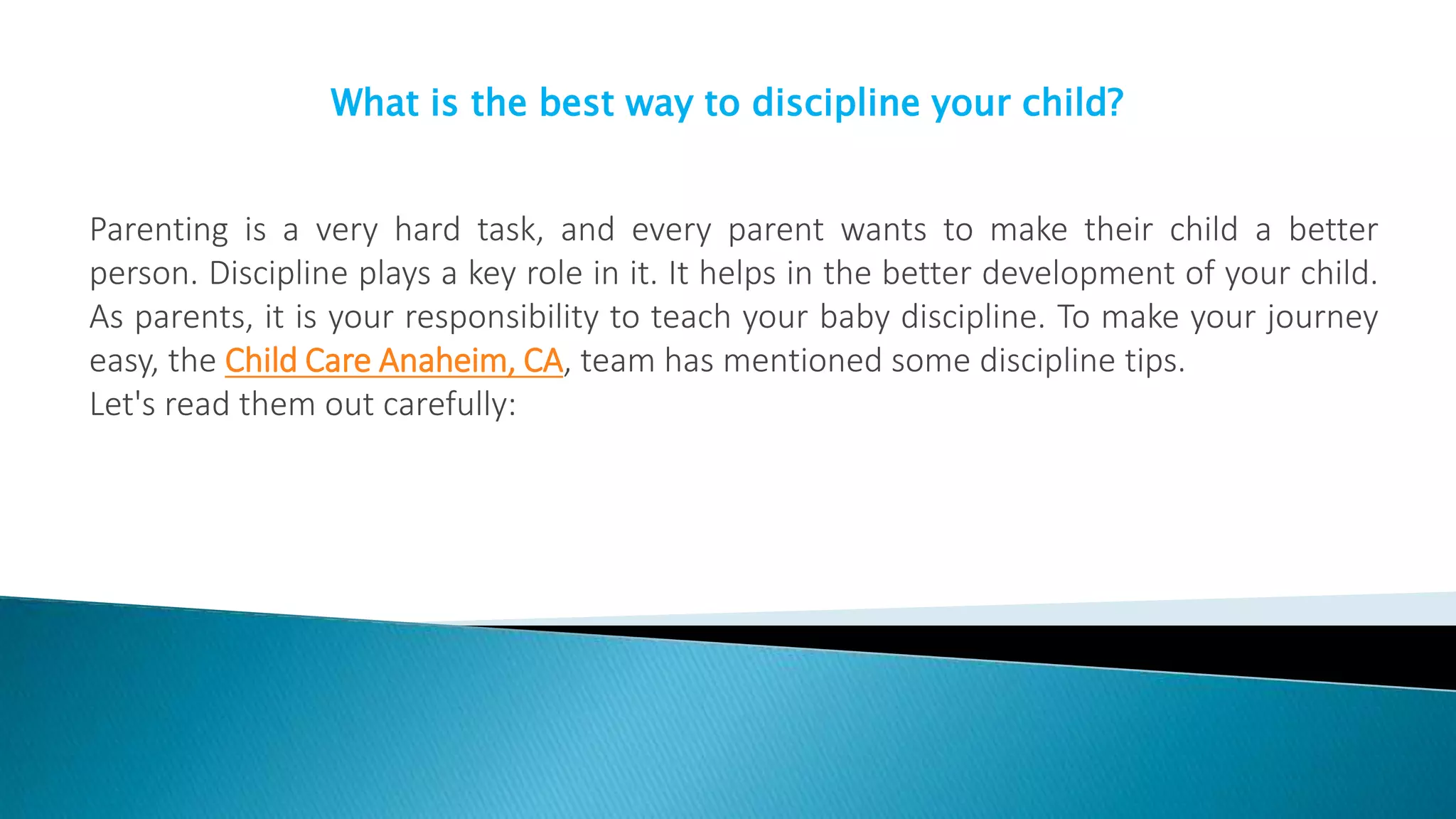 What is the best way to discipline your child?

Parenting is a very hard task, and every parent wants to make their child a better person. Discipline plays a key role in it. It helps in the better development of your child. As parents, it is your responsibility to teach your baby discipline. To make your journey easy, the Child Care Anaheim, CA, team has mentioned some discipline tips.
Let's read them out carefully: